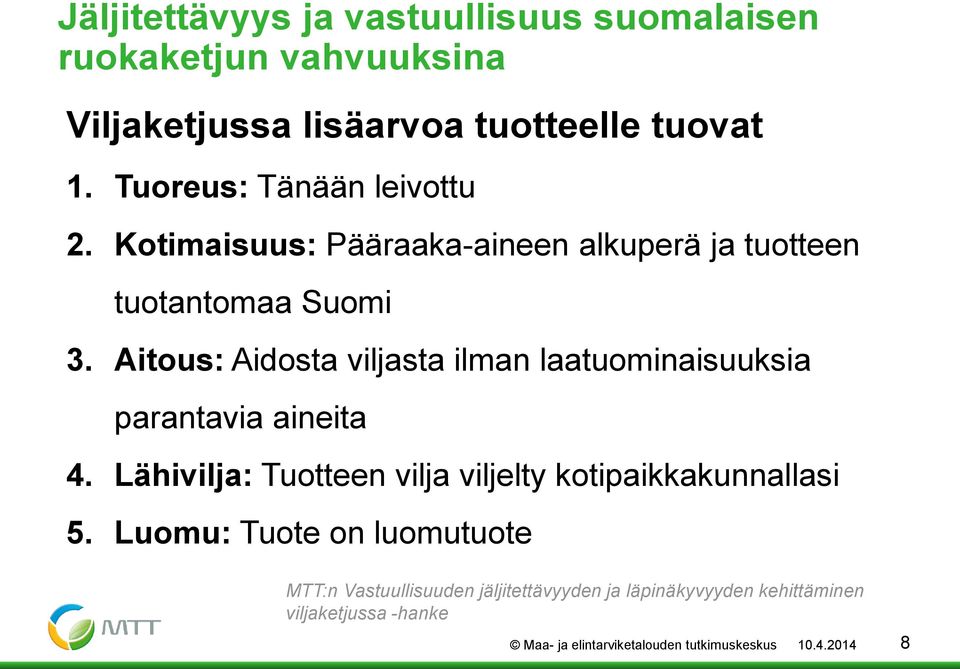 Jäljitettävyys ja vastuullisuus suomalaisen ruokaketjun vahvuuksina

Viljaketjussa lisäarvoa tuotteelle tuovat

1. Tuoreus: Tänään leivottu
2. Kotimaisuus: Pääraaka-aineen alkuperä ja tuotteen tuotantomaa Suomi
3. Aitous: Aidosta viljasta ilman laatuominaisuuksia parantavia aineita
4. Lähivilja: Tuotteen vilja viljelty kotipaikkakunnallasi
5. Luomu: Tuote on luomutuote

MTT:n Vastuullisuuden jäljitettävyyden ja läpinäkyvyyden kehittäminen viljaketjussa -hanke

MTT

© Maa- ja elintarviketalouden tutkimuskeskus 10.4.2014 8